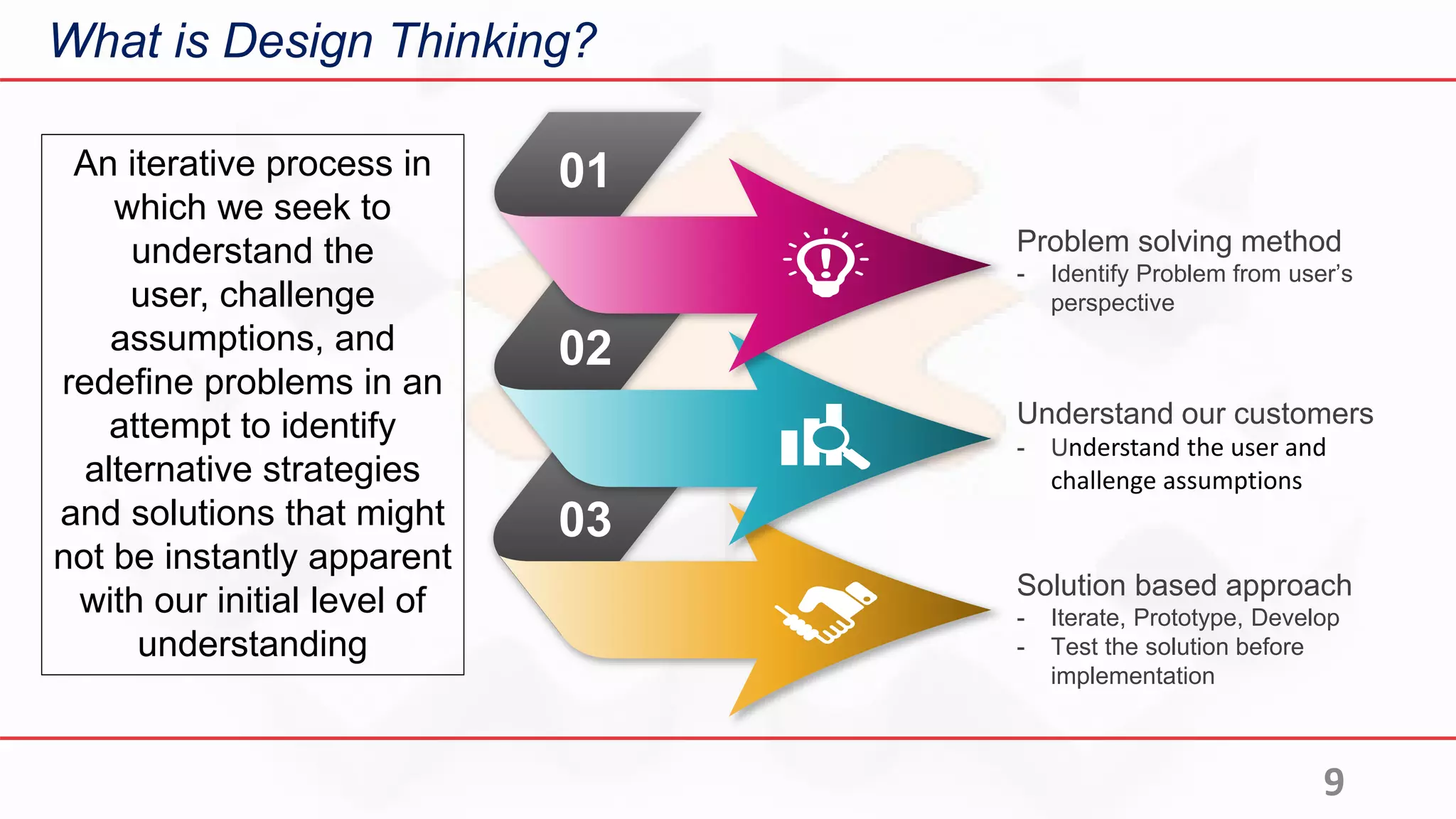 What is Design Thinking?

An iterative process in which we seek to understand the user, challenge assumptions, and redefine problems in an attempt to identify alternative strategies and solutions that might not be instantly apparent with our initial level of understanding

01

02

03

Problem solving method
- Identify Problem from user's perspective

Understand our customers
- Understand the user and challenge assumptions

Solution based approach
- Iterate, Prototype, Develop
- Test the solution before implementation

9